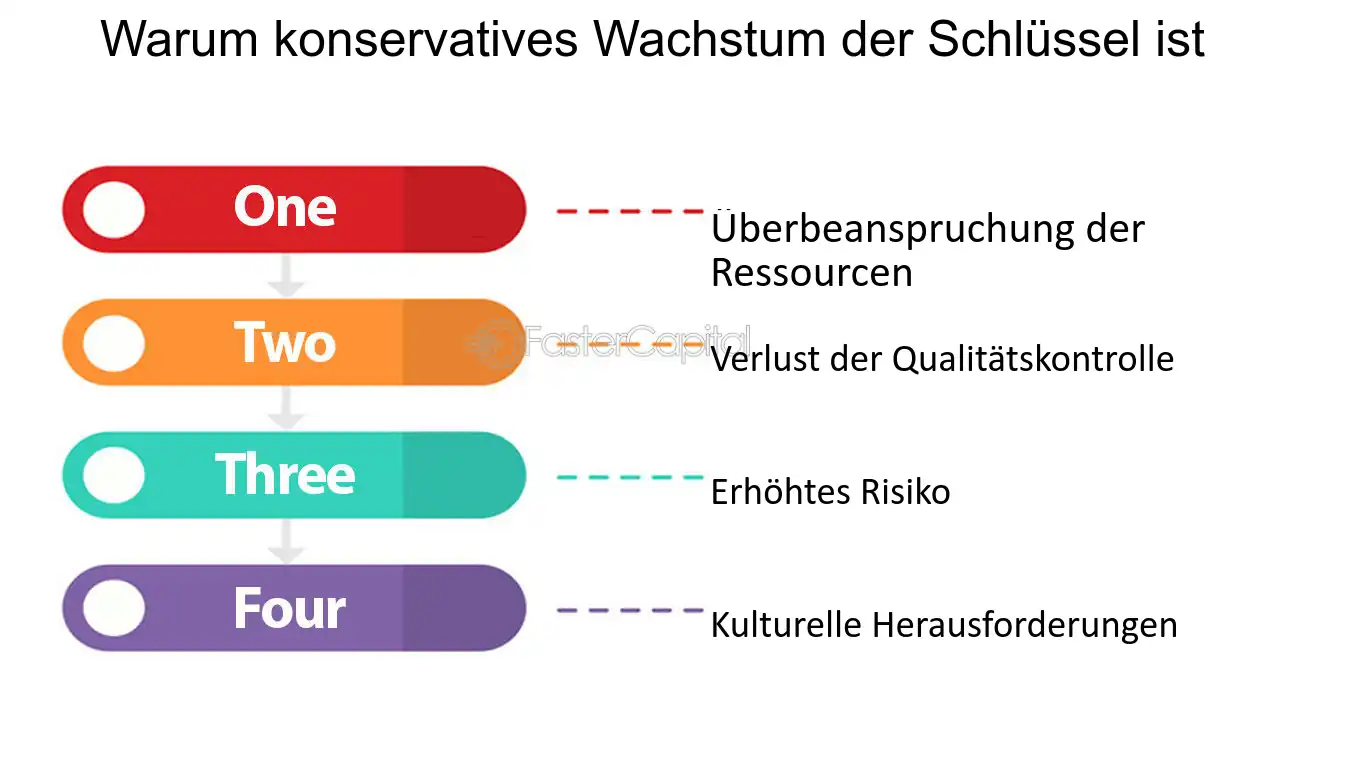 Warum konservatives Wachstum der Schlüssel ist

One

Überbeanspruchung der Ressourcen

Two

FasterCapital

Verlust der Qualitätskontrolle

Three

Erhöhtes Risiko

Four

Kulturelle Herausforderungen